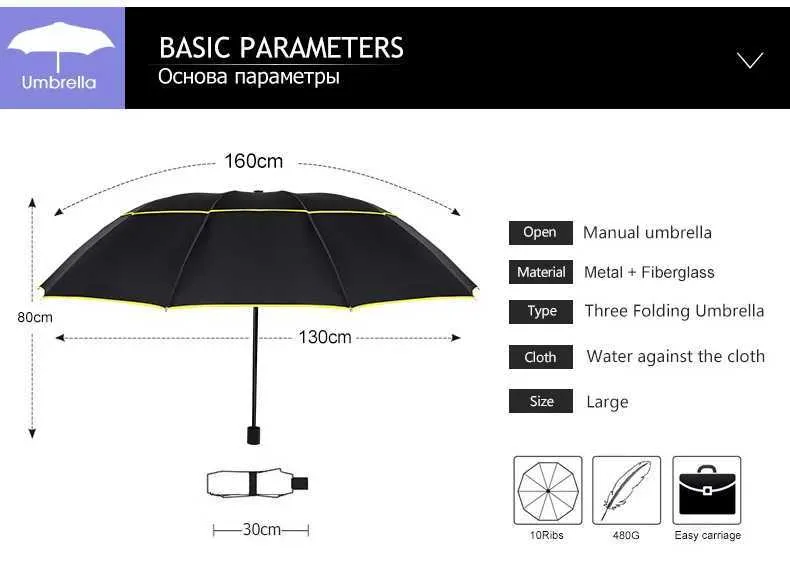 Umbrella

BASIC PARAMETERS
Основа параметры

160cm

80cm

130cm

30cm

Open Manual umbrella

Material Metal + Fiberglass

Type Three Folding Umbrella

Cloth Water against the cloth

Size Large

10Ribs

480G

Easy carriage